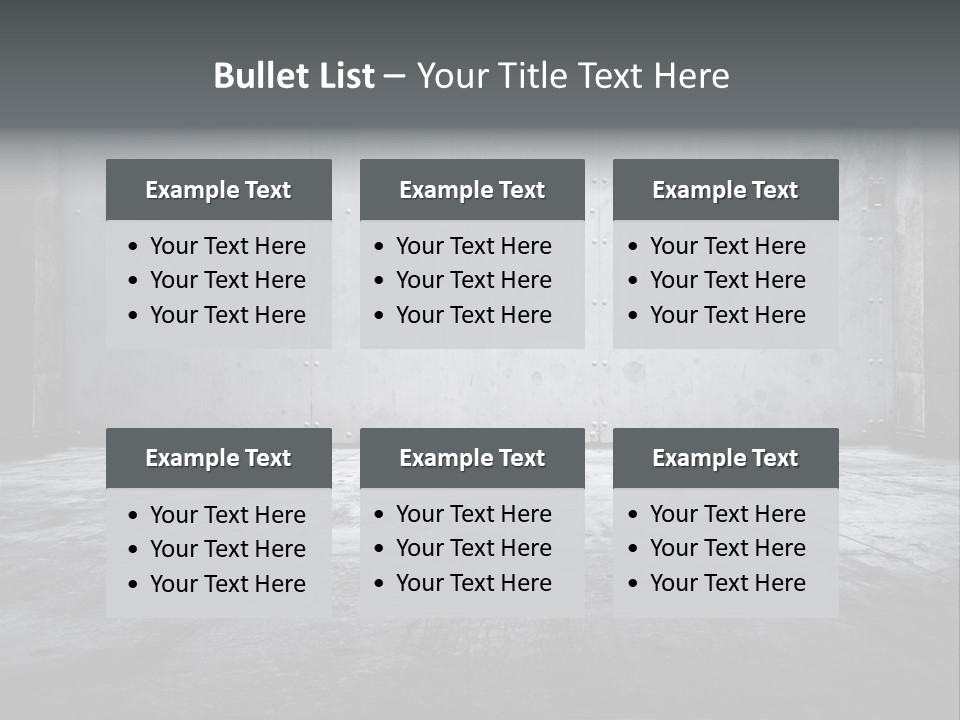 Bullet List – Your Title Text Here

Example Text
• Your Text Here
• Your Text Here
• Your Text Here

Example Text
• Your Text Here
• Your Text Here
• Your Text Here

Example Text
• Your Text Here
• Your Text Here
• Your Text Here

Example Text
• Your Text Here
• Your Text Here
• Your Text Here

Example Text
• Your Text Here
• Your Text Here
• Your Text Here

Example Text
• Your Text Here
• Your Text Here
• Your Text Here